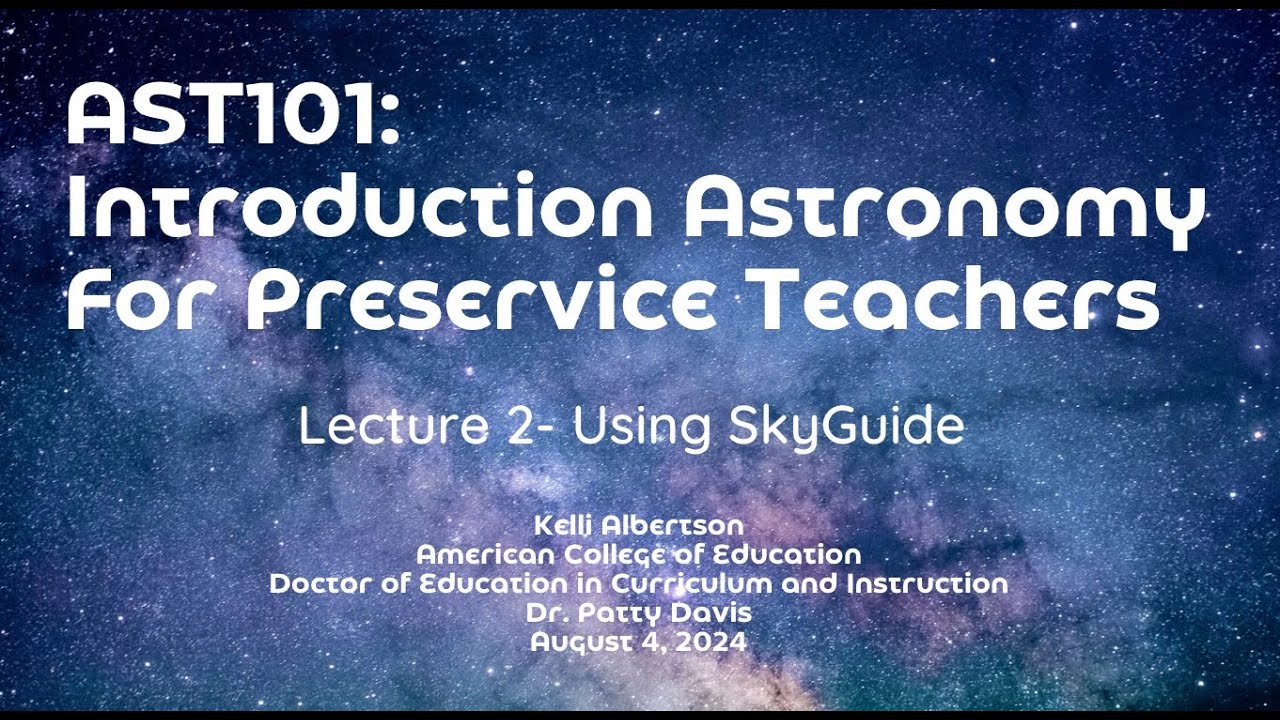 AST101:
Introduction Astronomy For Preservice Teachers

Lecture 2- Using SkyGuide

Kelli Albertson
American College of Education
Doctor of Education in Curriculum and Instruction
Dr. Patty Davis
August 4, 2024